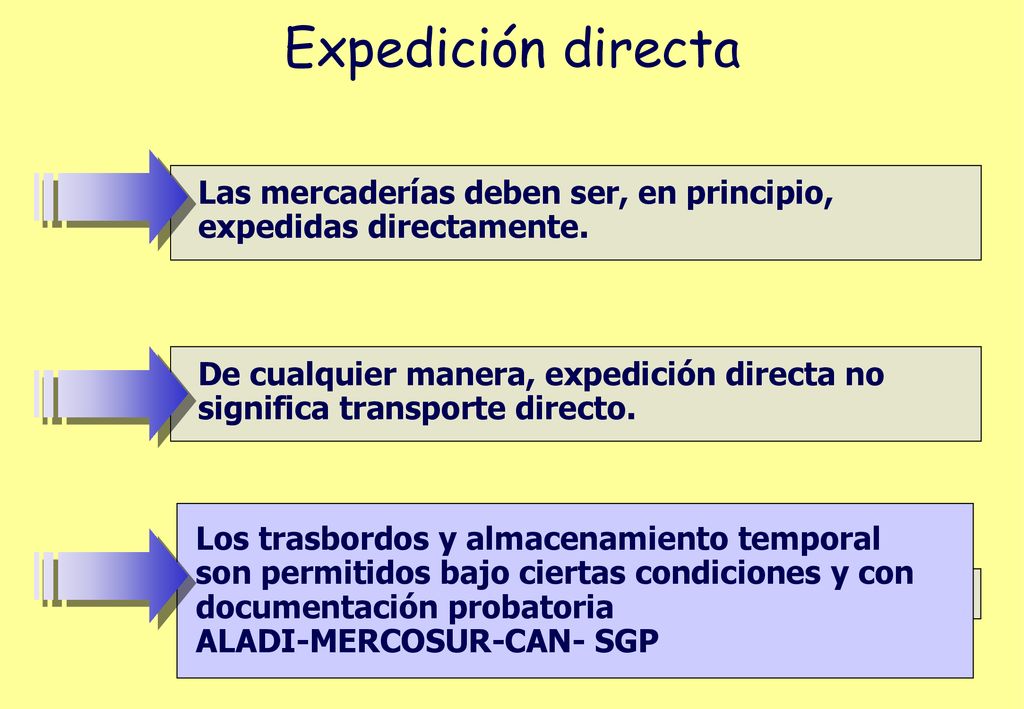 Expedición directa

Las mercaderías deben ser, en principio, expedidas directamente.

De cualquier manera, expedición directa no significa transporte directo.

Los trasbordos y almacenamiento temporal son permitidos bajo ciertas condiciones y con documentación probatoria
ALADI-MERCOSUR-CAN- SGP